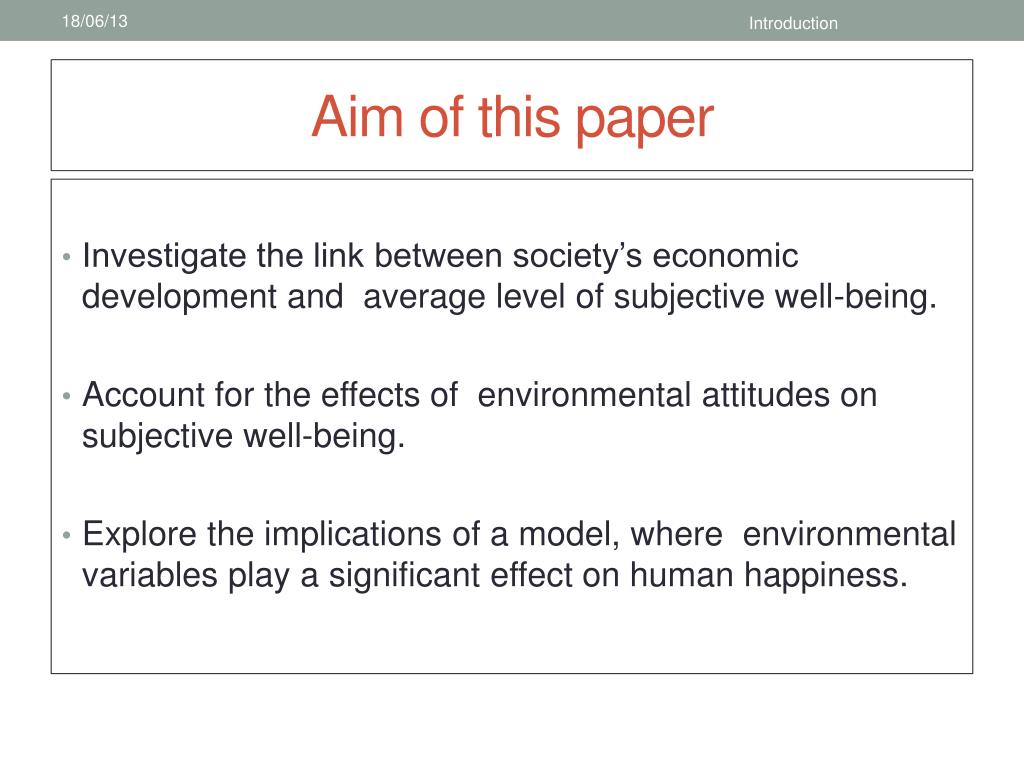 18/06/13

Introduction

Aim of this paper

• Investigate the link between society's economic development and average level of subjective well-being.

• Account for the effects of environmental attitudes on subjective well-being.

• Explore the implications of a model, where environmental variables play a significant effect on human happiness.